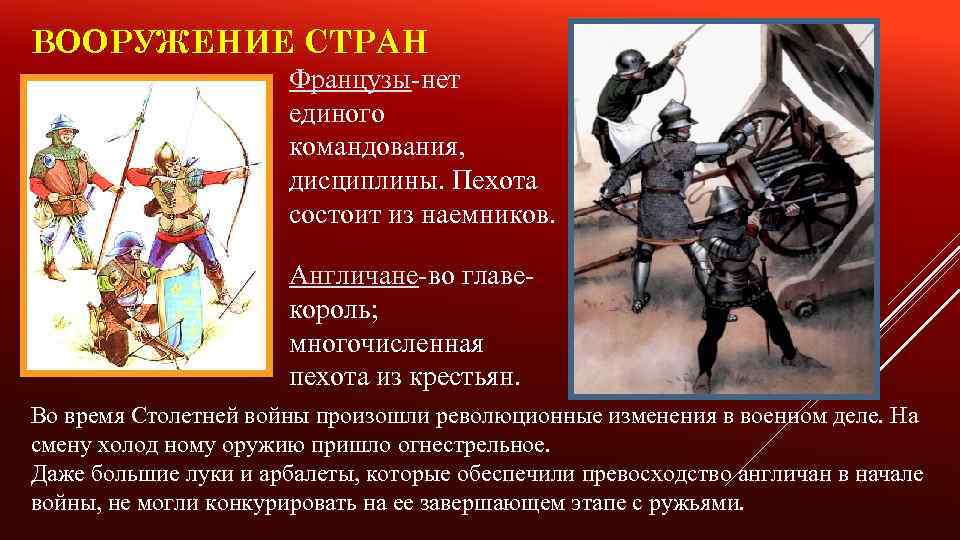 ВООРУЖЕНИЕ СТРАН

Французы-нет единого командования, дисциплины. Пехота состоит из наемников.

Англичане-во главе-король; многочисленная пехота из крестьян.

Во время Столетней войны произошли революционные изменения в военном деле. На смену холод ному оружию пришло огнестрельное.
Даже большие луки и арбалеты, которые обеспечили превосходство англичан в начале войны, не могли конкурировать на ее завершающем этапе с ружьями.